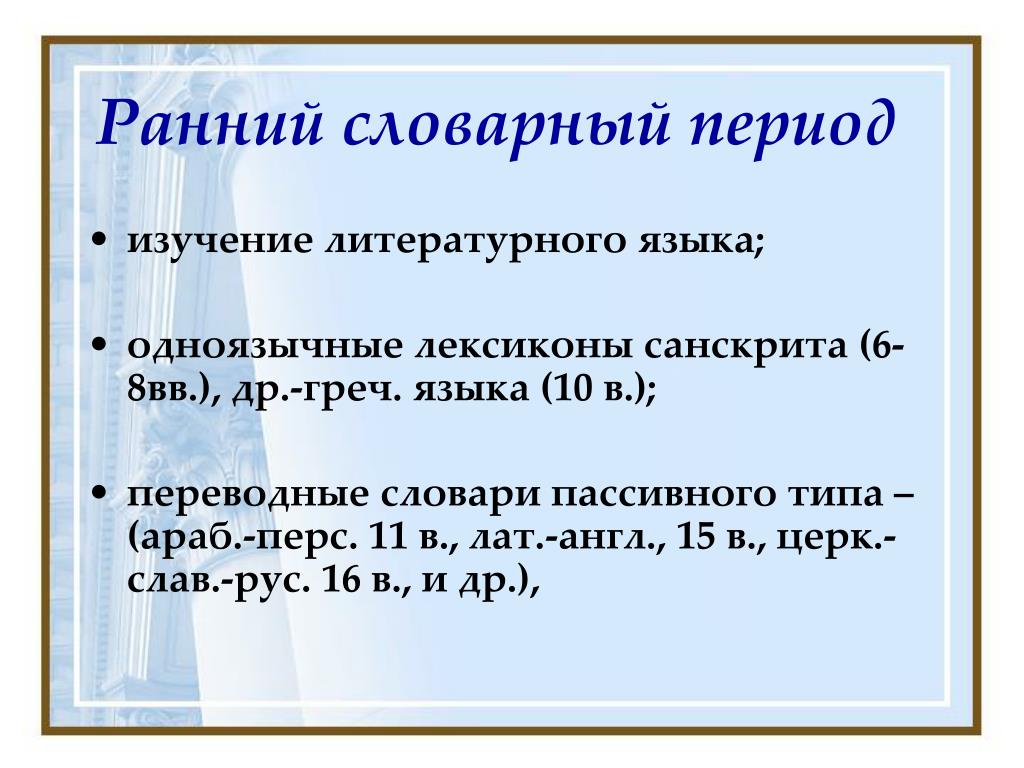 Ранний словарный период

• изучение литературного языка;

• одноязычные лексиконы санскрита (6-8вв.), др.-греч. языка (10 в.);

• переводные словари пассивного типа – (араб.-перс. 11 в., лат.-англ., 15 в., церк.-слав.-рус. 16 в., и др.),